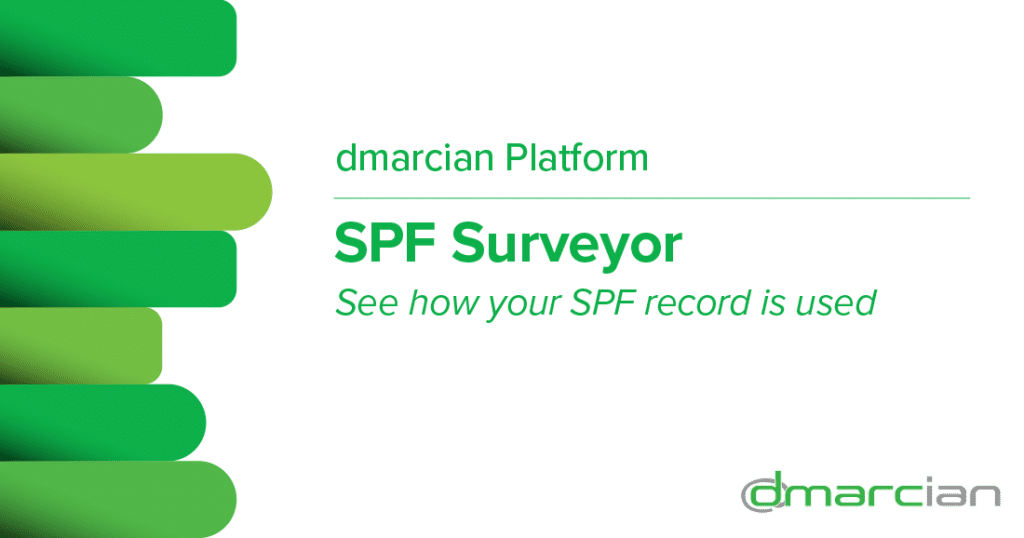 dmarcian Platform

SPF Surveyor

See how your SPF record is used

dmarcian